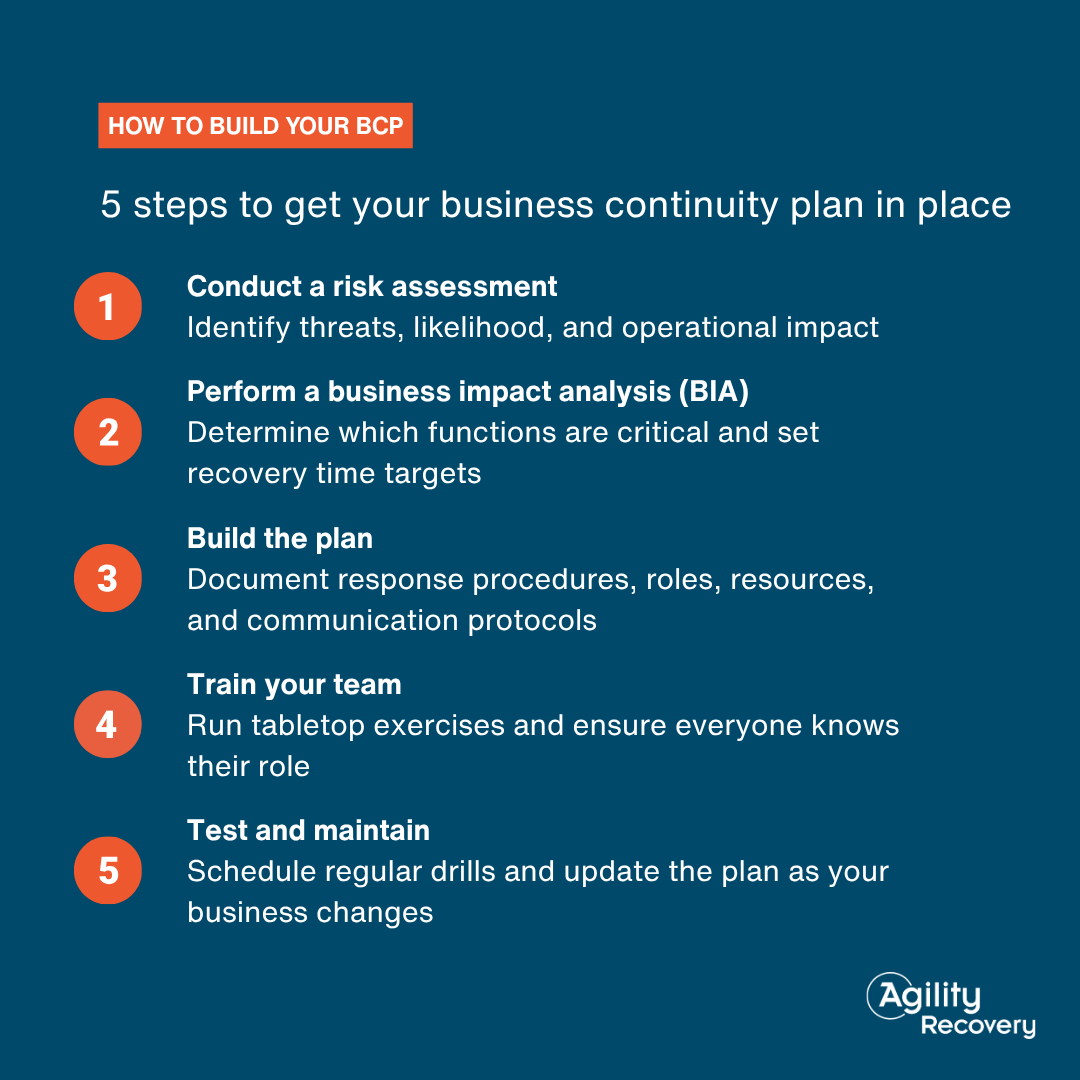 HOW TO BUILD YOUR BCP

5 steps to get your business continuity plan in place

1
Conduct a risk assessment
Identify threats, likelihood, and operational impact

2
Perform a business impact analysis (BIA)
Determine which functions are critical and set recovery time targets

3
Build the plan
Document response procedures, roles, resources, and communication protocols

4
Train your team
Run tabletop exercises and ensure everyone knows their role

5
Test and maintain
Schedule regular drills and update the plan as your business changes

Agility
Recovery